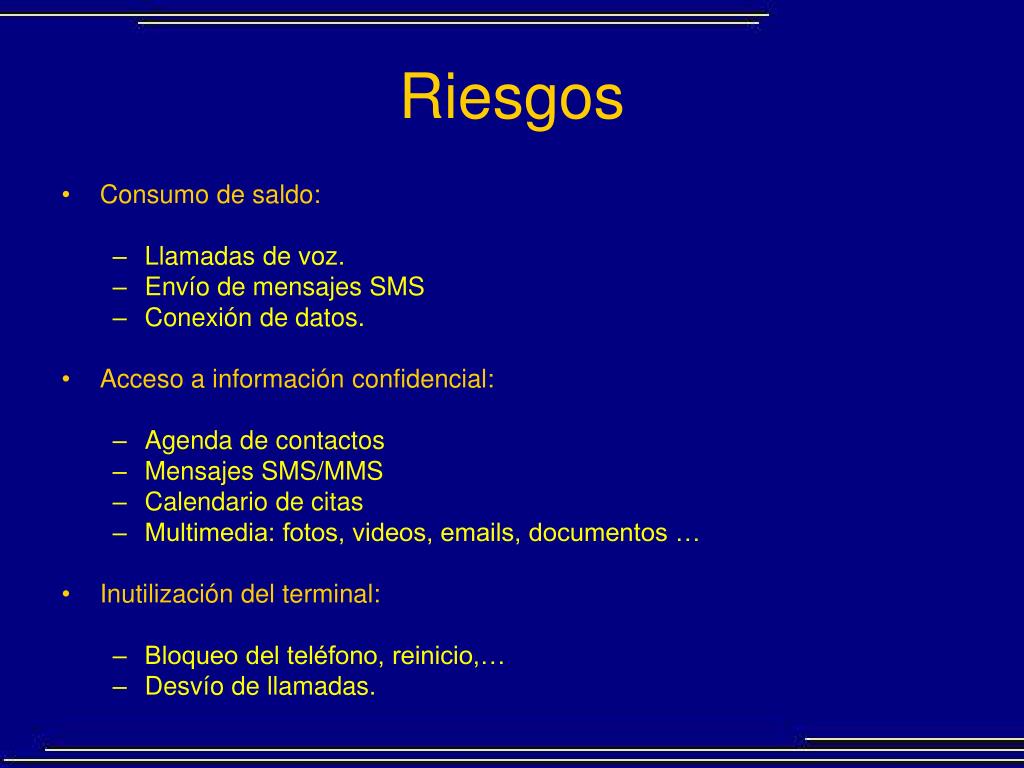 Riesgos

• Consumo de saldo:

– Llamadas de voz.
– Envío de mensajes SMS
– Conexión de datos.

• Acceso a información confidencial:

– Agenda de contactos
– Mensajes SMS/MMS
– Calendario de citas
– Multimedia: fotos, videos, emails, documentos …

• Inutilización del terminal:

– Bloqueo del teléfono, reinicio,…
– Desvío de llamadas.